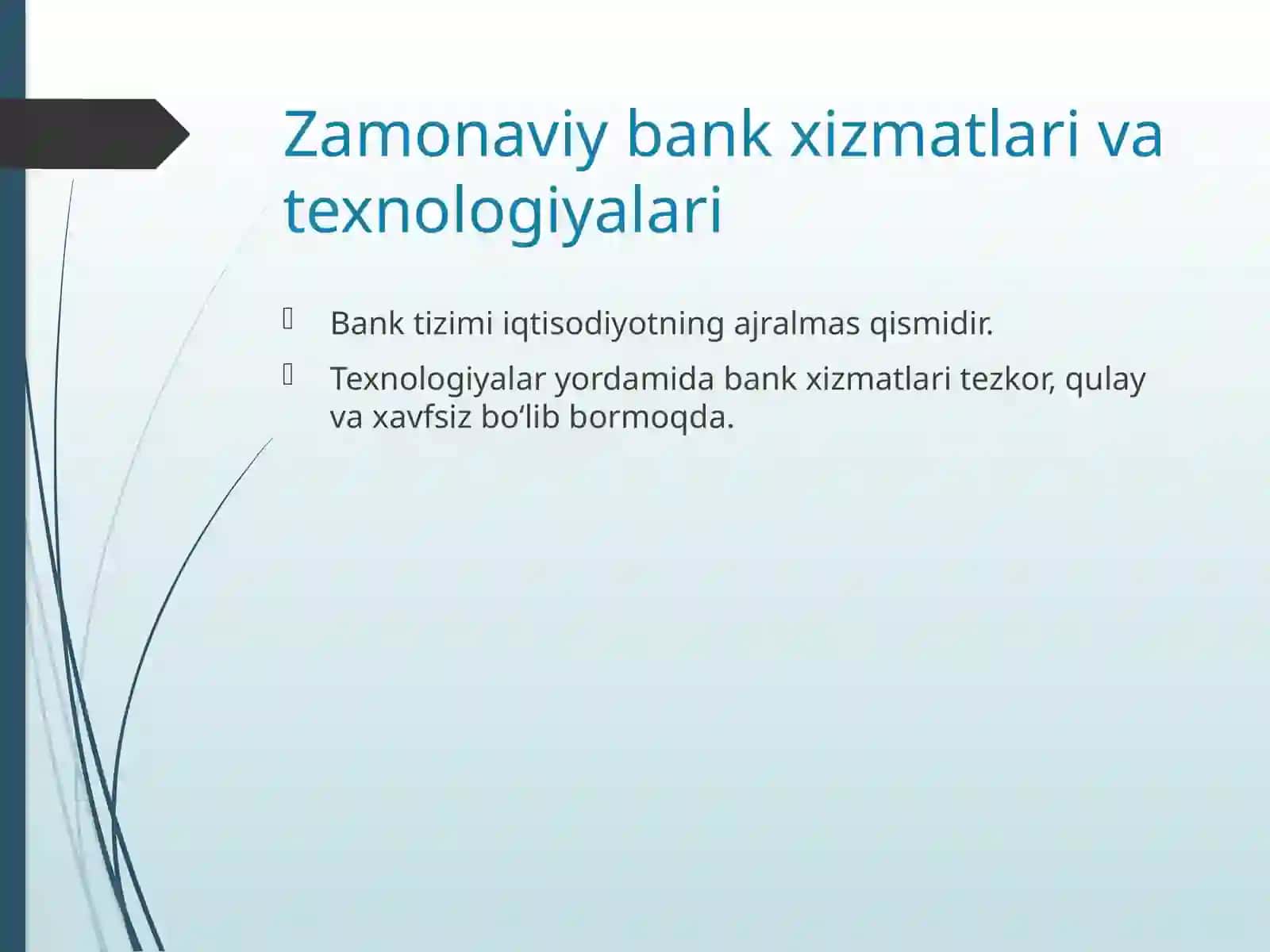 Zamonaviy bank xizmatlari va texnologiyalari

Bank tizimi iqtisodiyotning ajralmas qismidir.

Texnologiyalar yordamida bank xizmatlari tezkor, qulay va xavfsiz bo‘lib bormoqda.